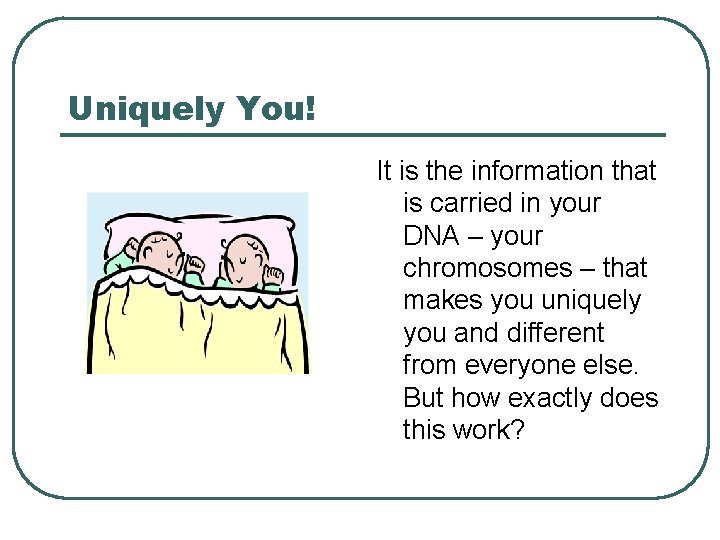 Uniquely You!

It is the information that is carried in your DNA – your chromosomes – that makes you uniquely you and different from everyone else. But how exactly does this work?